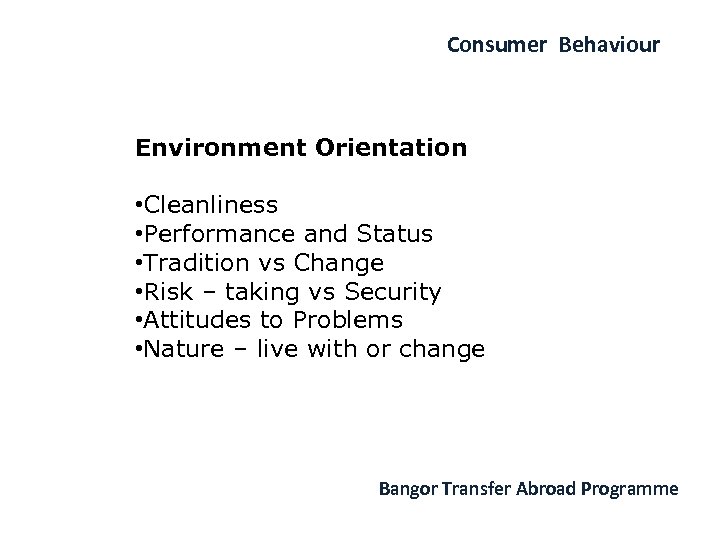 Consumer Behaviour

Environment Orientation

•Cleanliness
•Performance and Status
•Tradition vs Change
•Risk – taking vs Security
•Attitudes to Problems
•Nature – live with or change

Bangor Transfer Abroad Programme